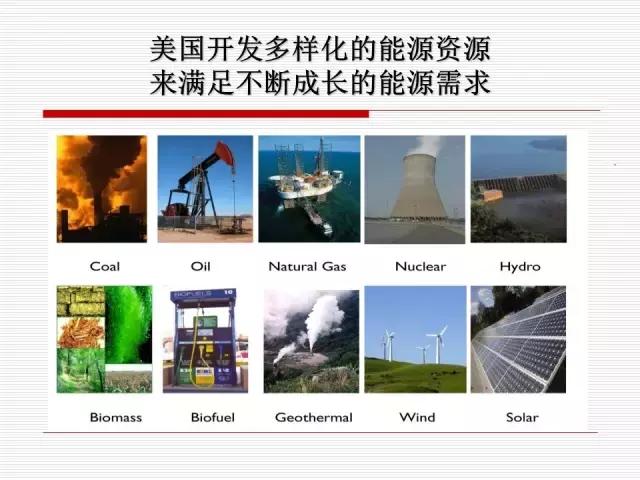 美国开发多样化的能源资源
来满足不断成长的能源需求

Coal Oil Natural Gas Nuclear Hydro

BIOFUELS 10

Biomass Biofuel Geothermal Wind Solar